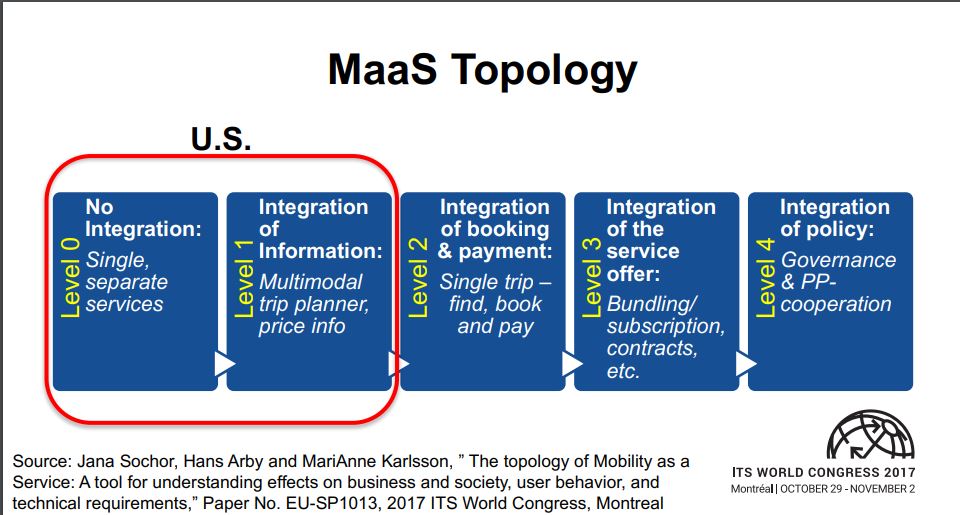 MaaS Topology

U.S.

Level 0
No Integration:
Single, separate services

Level 1
Integration of Information:
Multimodal trip planner, price info

Level 2
Integration of booking & payment:
Single trip – find, book and pay

Level 3
Integration of the service offer:
Bundling/ subscription, contracts, etc.

Level 4
Integration of policy:
Governance & PP-cooperation

Source: Jana Sochor, Hans Arby and MariAnne Karlsson, " The topology of Mobility as a Service: A tool for understanding effects on business and society, user behavior, and technical requirements," Paper No. EU-SP1013, 2017 ITS World Congress, Montreal

ITS WORLD CONGRESS 2017
Montréal | OCTOBER 29 - NOVEMBER 2